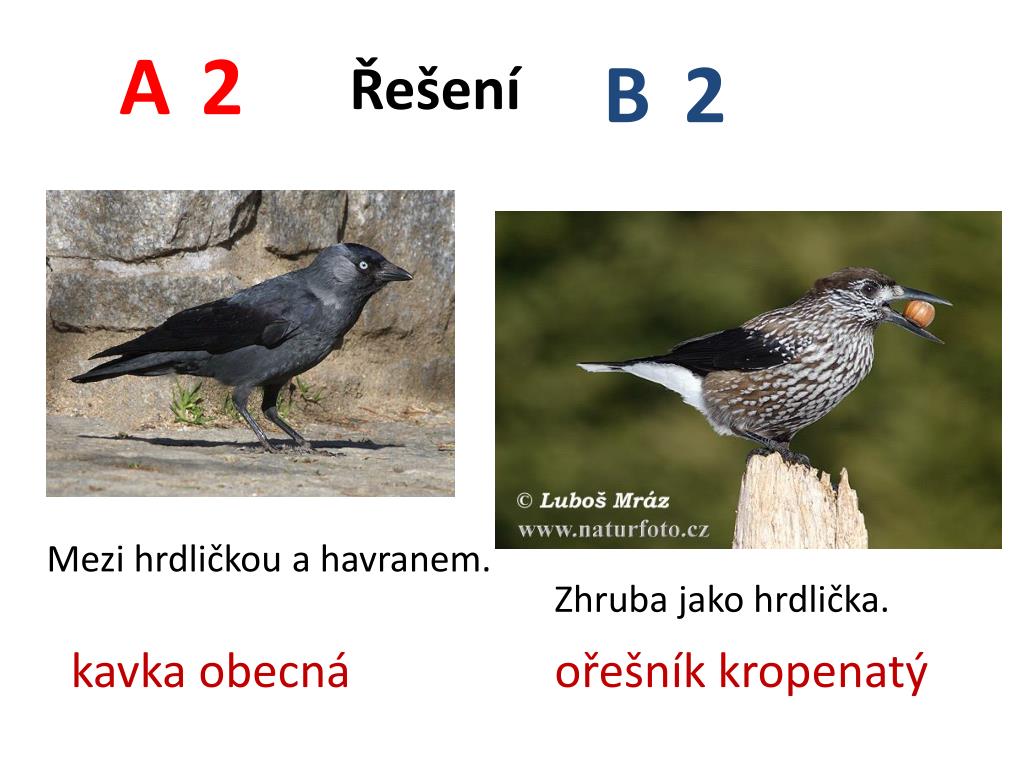 A 2

Řešení

B 2

© Luboš Mráz
www.naturfoto.cz

Mezi hrdličkou a havranem.

Zhruba jako hrdlička.

kavka obecná

ořešník kropenatý